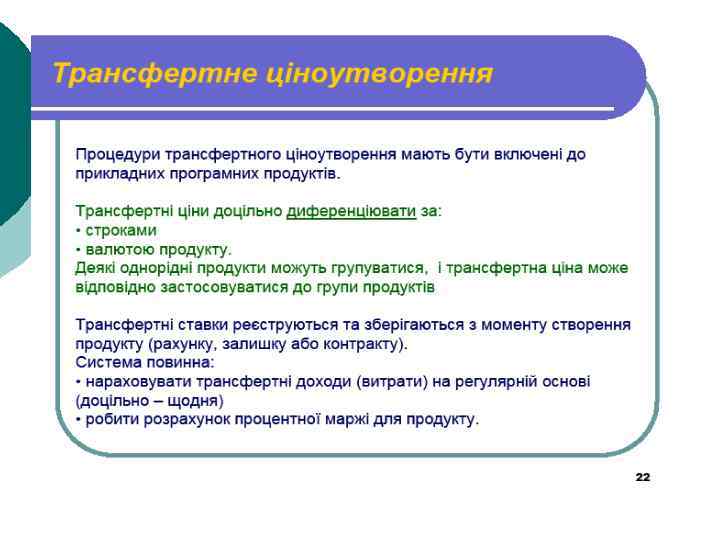 Трансфертне ціноутворення

Процедури трансфертного ціноутворення мають бути включені до прикладних програмних продуктів.

Трансфертні ціни доцільно диференціювати за:
• строками
• валютою продукту.
Деякі однорідні продукти можуть групуватися, і трансфертна ціна може відповідно застосовуватися до групи продуктів

Трансфертні ставки реєструються та зберігаються з моменту створення продукту (рахунку, залишку або контракту).
Система повинна:
• нараховувати трансфертні доходи (витрати) на регулярній основі (доцільно – щодня)
• робити розрахунок процентної маржі для продукту.

22